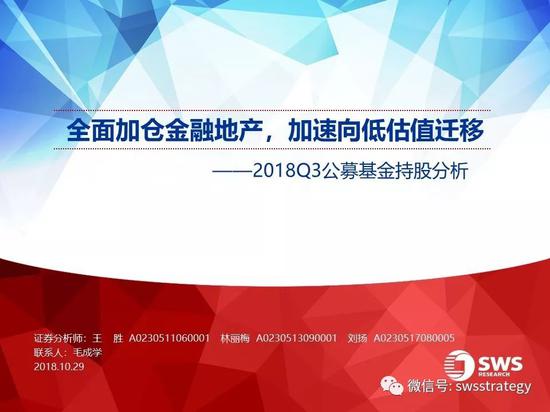 全面加仓金融地产，加速向低估值迁移

——2018Q3公募基金持股分析

证券分析师：王　胜　A0230511060001　林丽梅　A0230513090001　刘扬　A0230517080005
联系人：毛成学
2018.10.29

SWS RESEARCH

微信号: swsstrategy